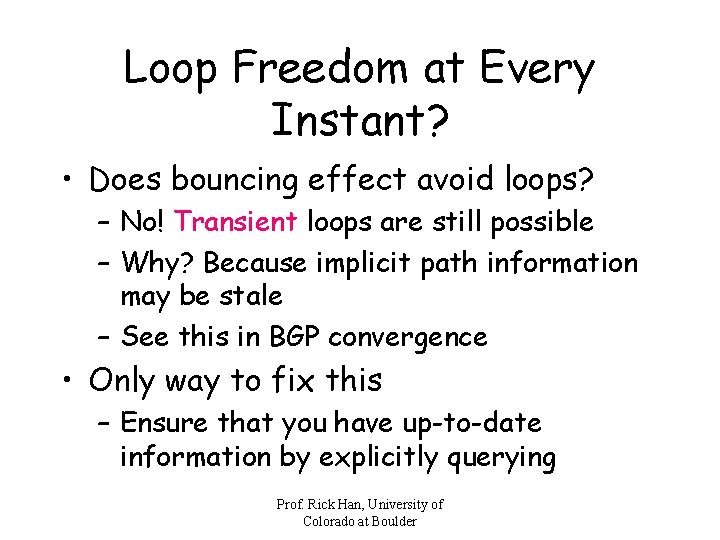 Loop Freedom at Every Instant?

• Does bouncing effect avoid loops?
  – No! Transient loops are still possible
  – Why? Because implicit path information may be stale
  – See this in BGP convergence
• Only way to fix this
  – Ensure that you have up-to-date information by explicitly querying

Prof. Rick Han, University of Colorado at Boulder